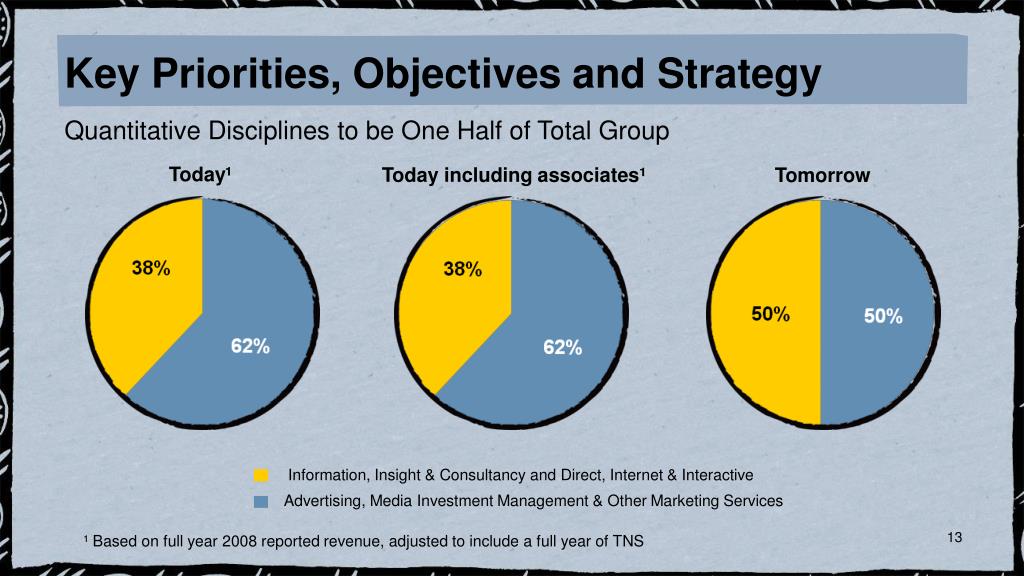 Key Priorities, Objectives and Strategy

Quantitative Disciplines to be One Half of Total Group

Today¹

38%

62%

Today including associates¹

38%

62%

Tomorrow

50%

50%

Information, Insight & Consultancy and Direct, Internet & Interactive

Advertising, Media Investment Management & Other Marketing Services

¹ Based on full year 2008 reported revenue, adjusted to include a full year of TNS

13